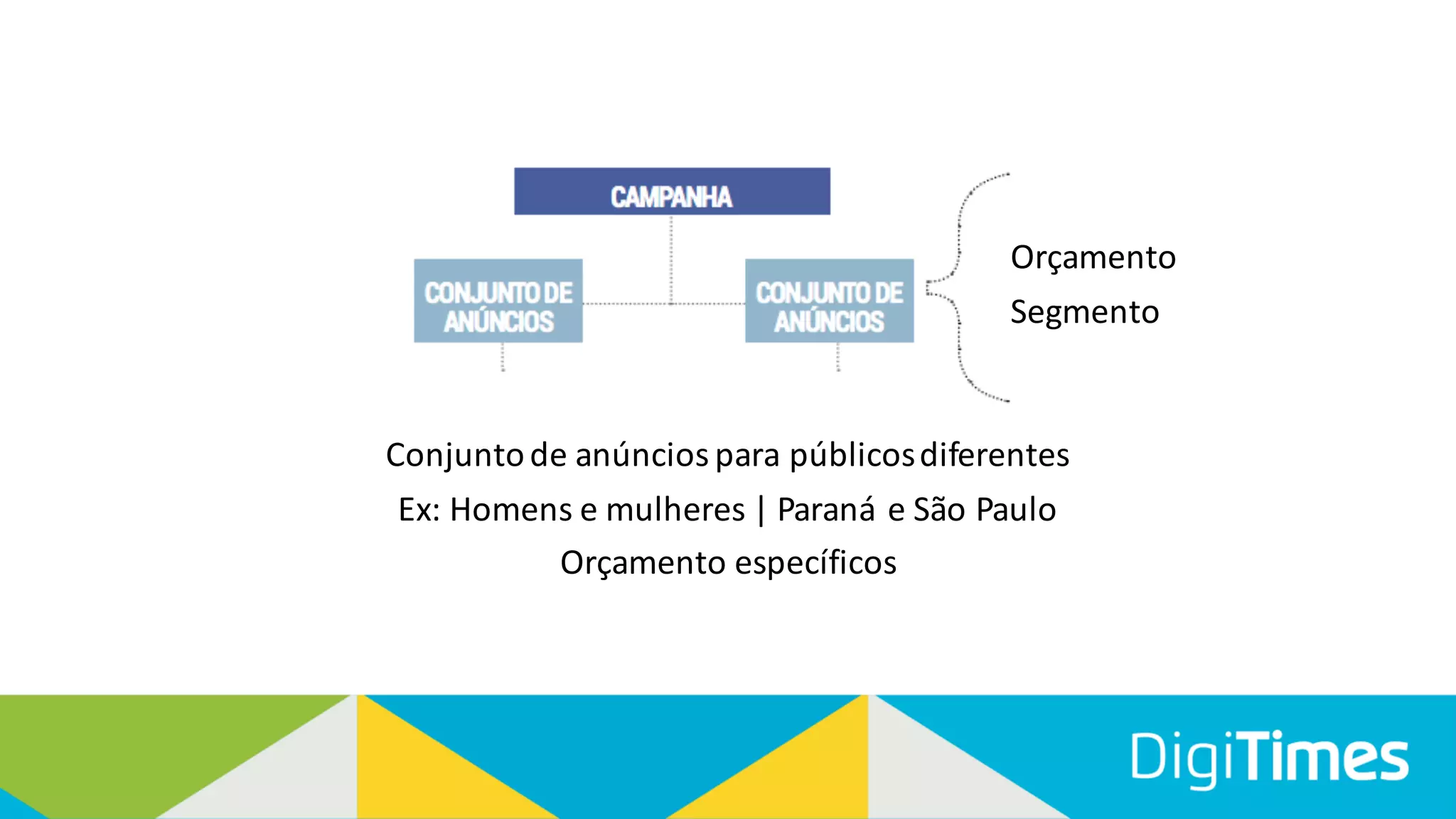 CAMPANHA

CONJUNTO DE ANÚNCIOS

CONJUNTO DE ANÚNCIOS

Orçamento

Segmento

Conjunto de anúncios para públicos diferentes

Ex: Homens e mulheres | Paraná e São Paulo

Orçamento específicos

DigiTimes